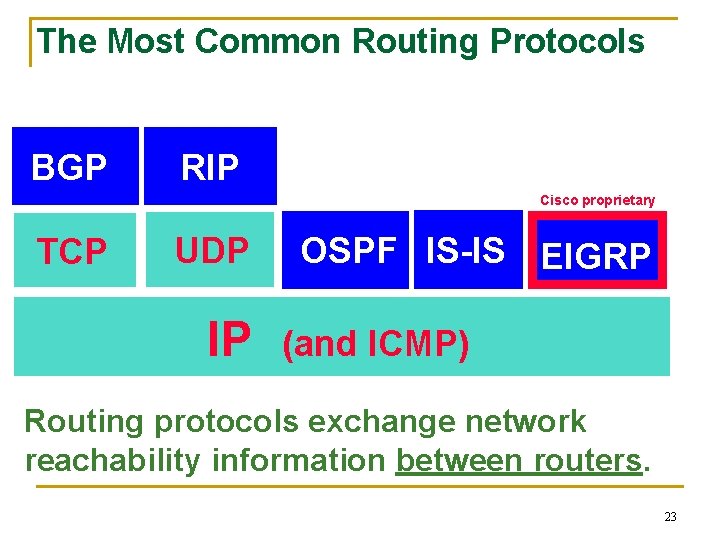 The Most Common Routing Protocols

BGP

RIP

Cisco proprietary

TCP

UDP

OSPF

IS-IS

EIGRP

IP (and ICMP)

Routing protocols exchange network reachability information between routers.

23